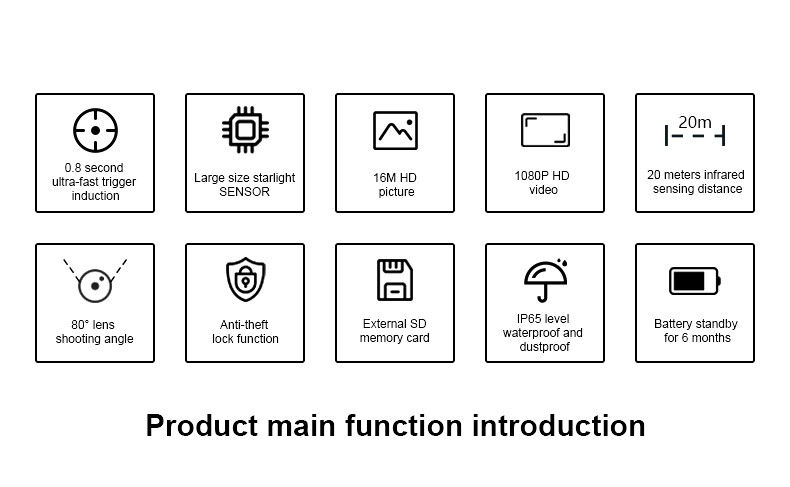 0.8 second ultra-fast trigger induction

Large size starlight SENSOR

16M HD picture

1080P HD video

20m

20 meters infrared sensing distance

80° lens shooting angle

Anti-theft lock function

External SD memory card

IP65 level waterproof and dustproof

Battery standby for 6 months

Product main function introduction